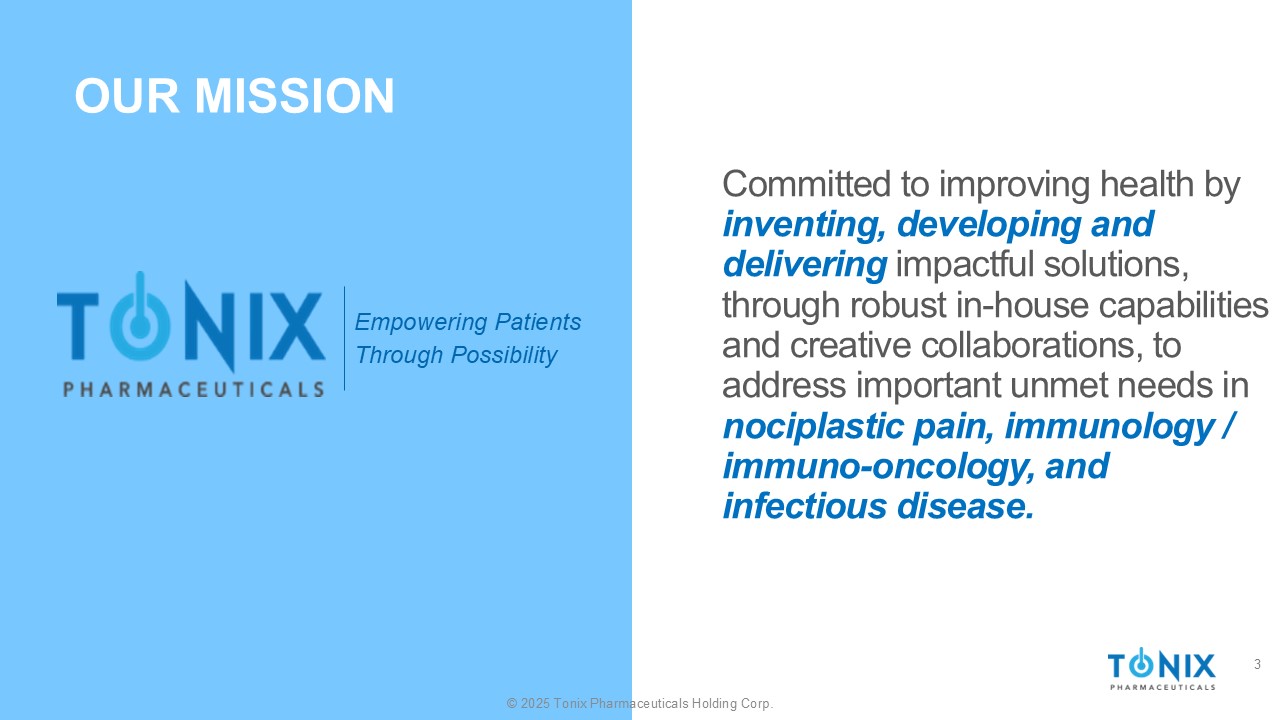 OUR MISSION

TONIX PHARMACEUTICALS

Empowering Patients Through Possibility

Committed to improving health by inventing, developing and delivering impactful solutions, through robust in-house capabilities and creative collaborations, to address important unmet needs in nociplastic pain, immunology / immuno-oncology, and infectious disease.

TONIX PHARMACEUTICALS

3

© 2025 Tonix Pharmaceuticals Holding Corp.